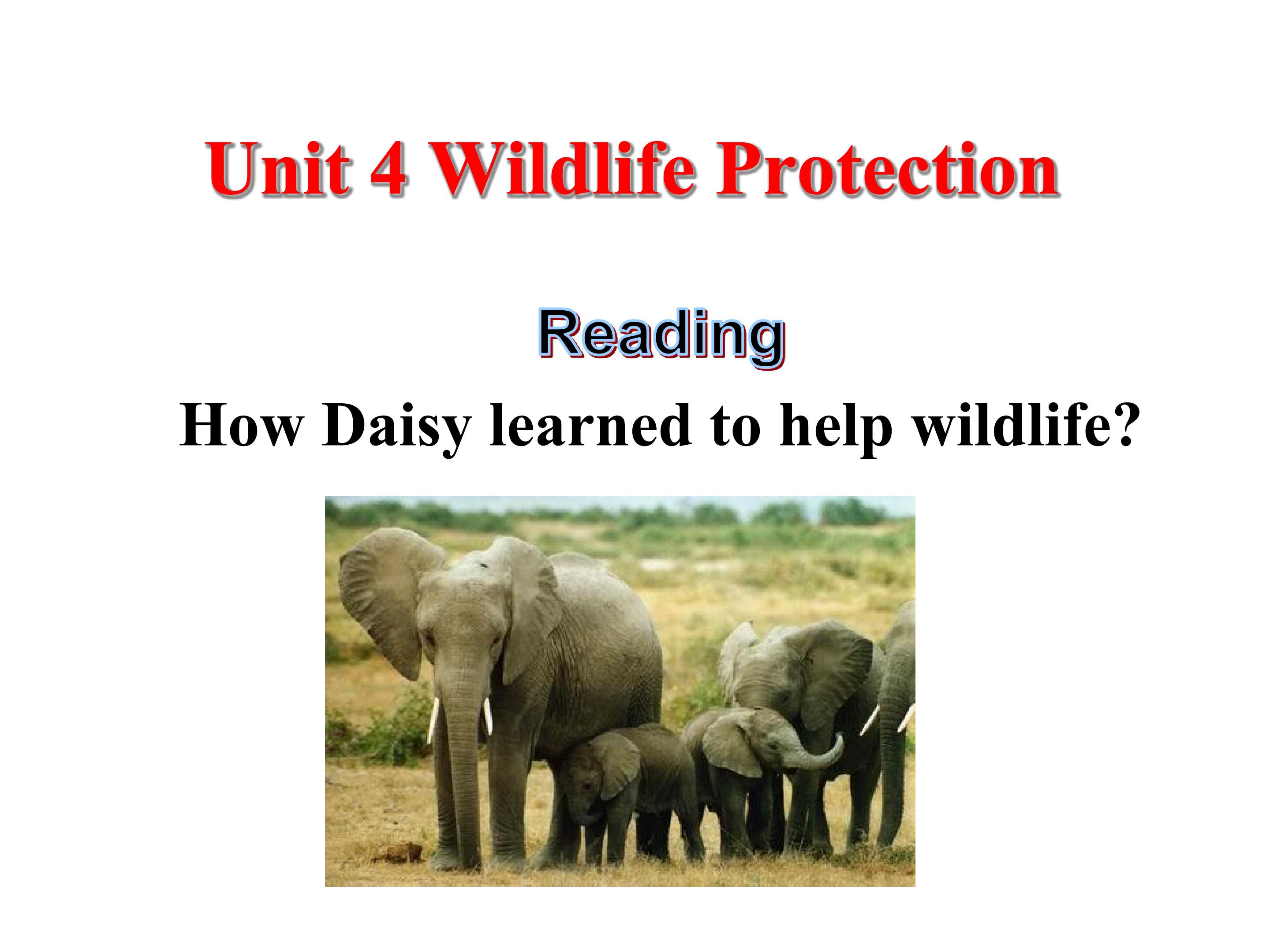 Unit 4 Wildlife Protection

Reading

How Daisy learned to help wildlife?